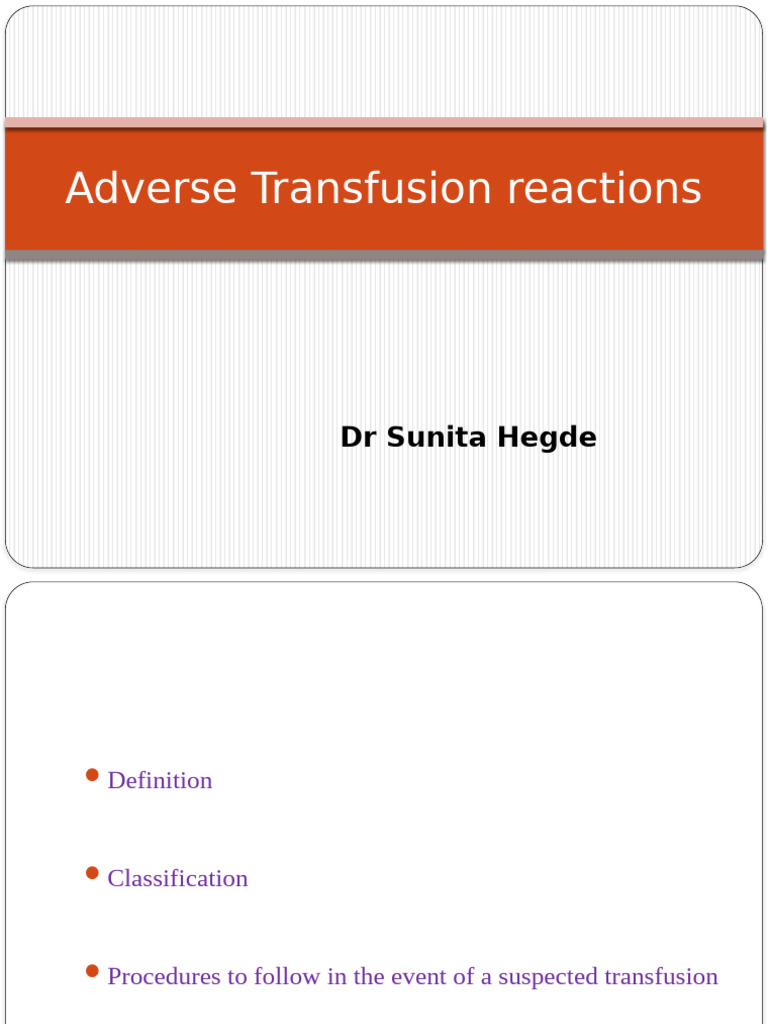 Adverse Transfusion reactions

Dr Sunita Hegde

- Definition
- Classification
- Procedures to follow in the event of a suspected transfusion